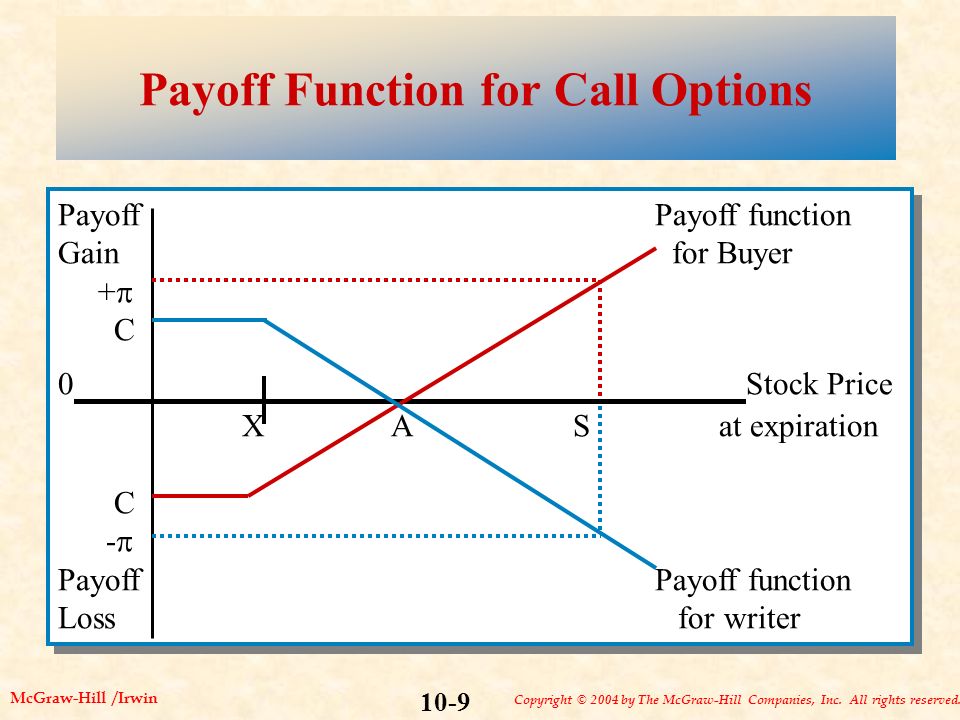 Payoff Function for Call Options

Payoff
Gain

Payoff function
for Buyer

$+\pi$

C

0

Stock Price
at expiration

X

A

S

C

$-\pi$

Payoff
Loss

Payoff function
for writer

McGraw-Hill /Irwin

10-9

Copyright © 2004 by The McGraw-Hill Companies, Inc. All rights reserved.